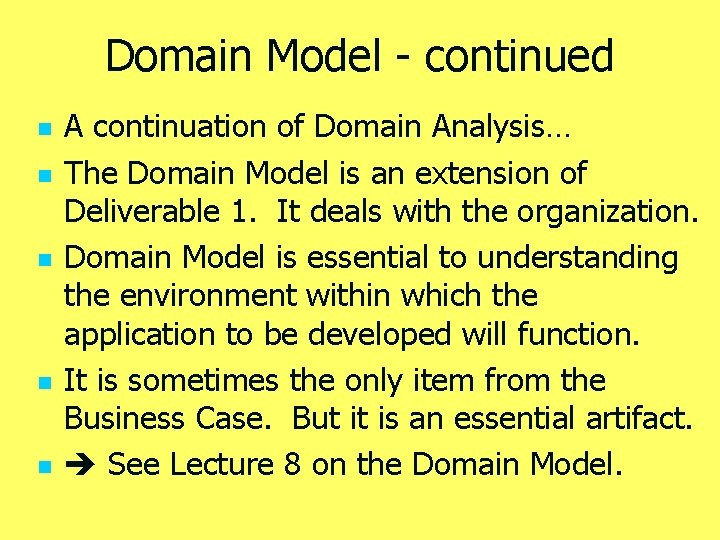 Domain Model - continued

- A continuation of Domain Analysis…
- The Domain Model is an extension of Deliverable 1. It deals with the organization.
- Domain Model is essential to understanding the environment within which the application to be developed will function.
- It is sometimes the only item from the Business Case. But it is an essential artifact.
- ➔ See Lecture 8 on the Domain Model.